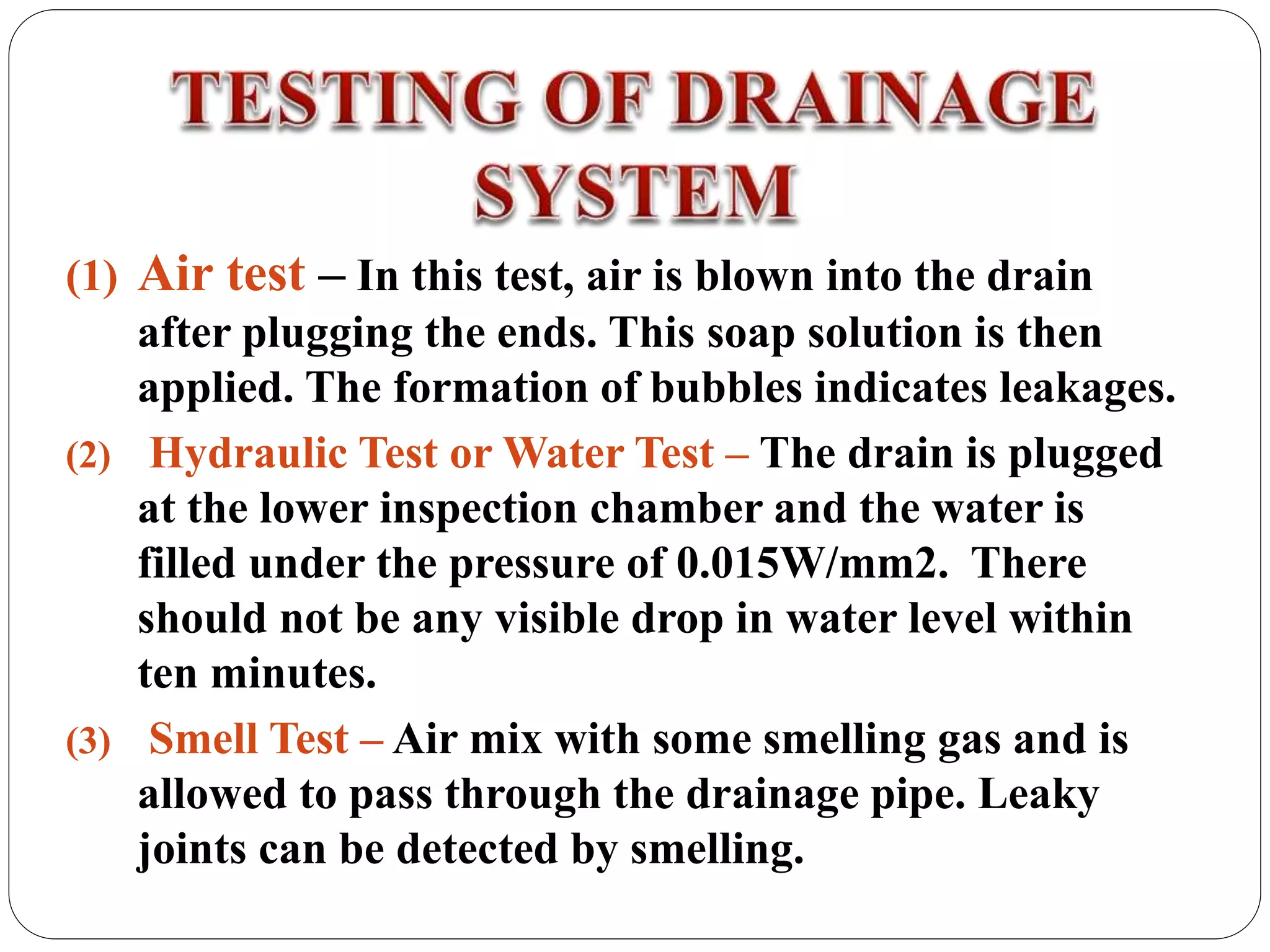 TESTING OF DRAINAGE SYSTEM

(1) Air test – In this test, air is blown into the drain after plugging the ends. This soap solution is then applied. The formation of bubbles indicates leakages.

(2) Hydraulic Test or Water Test – The drain is plugged at the lower inspection chamber and the water is filled under the pressure of 0.015W/mm2. There should not be any visible drop in water level within ten minutes.

(3) Smell Test – Air mix with some smelling gas and is allowed to pass through the drainage pipe. Leaky joints can be detected by smelling.